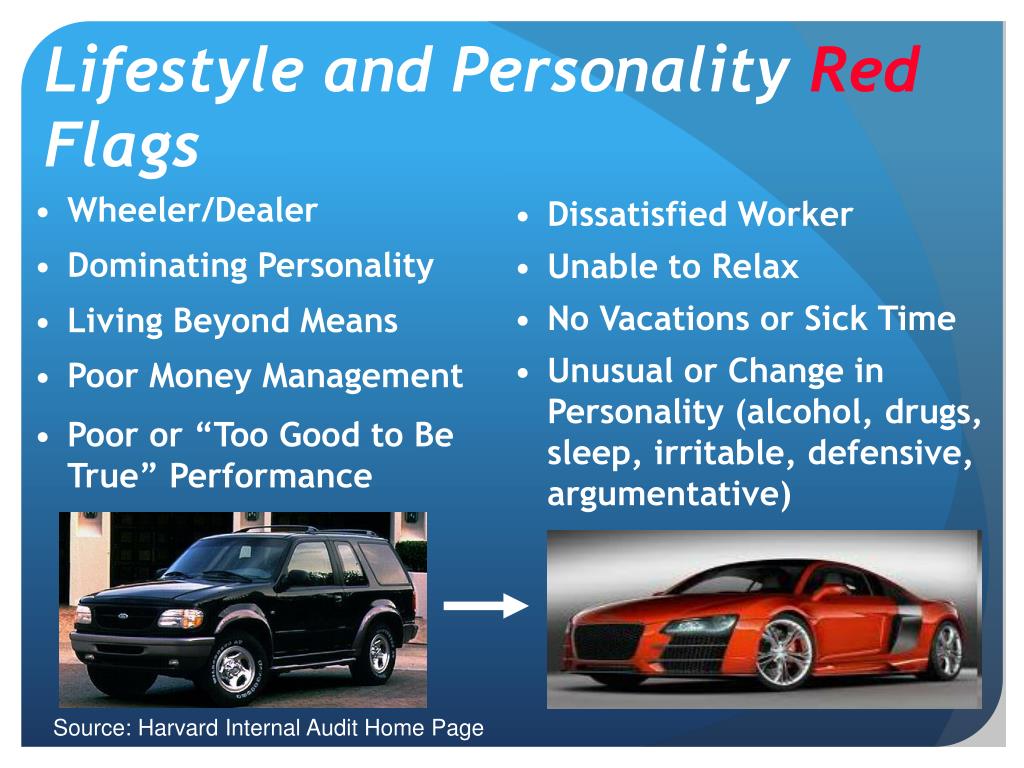 Lifestyle and Personality Red Flags

• Wheeler/Dealer
• Dominating Personality
• Living Beyond Means
• Poor Money Management
• Poor or “Too Good to Be True” Performance

• Dissatisfied Worker
• Unable to Relax
• No Vacations or Sick Time
• Unusual or Change in Personality (alcohol, drugs, sleep, irritable, defensive, argumentative)

Source: Harvard Internal Audit Home Page